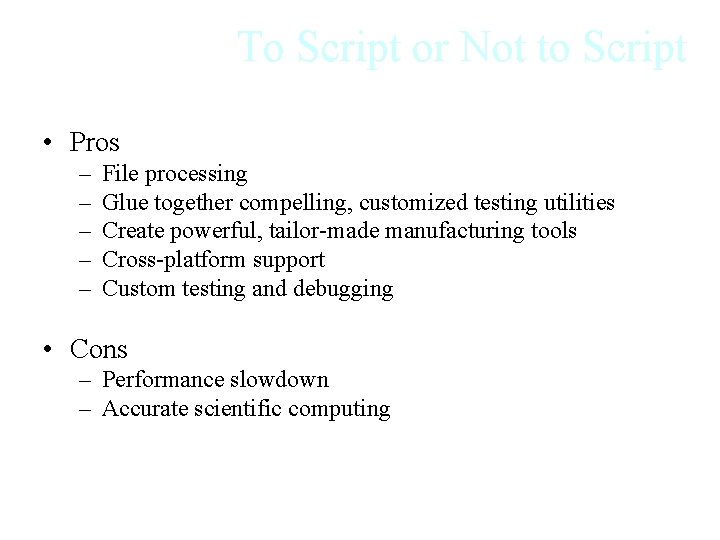 To Script or Not to Script

• Pros
– File processing
– Glue together compelling, customized testing utilities
– Create powerful, tailor-made manufacturing tools
– Cross-platform support
– Custom testing and debugging

• Cons
– Performance slowdown
– Accurate scientific computing